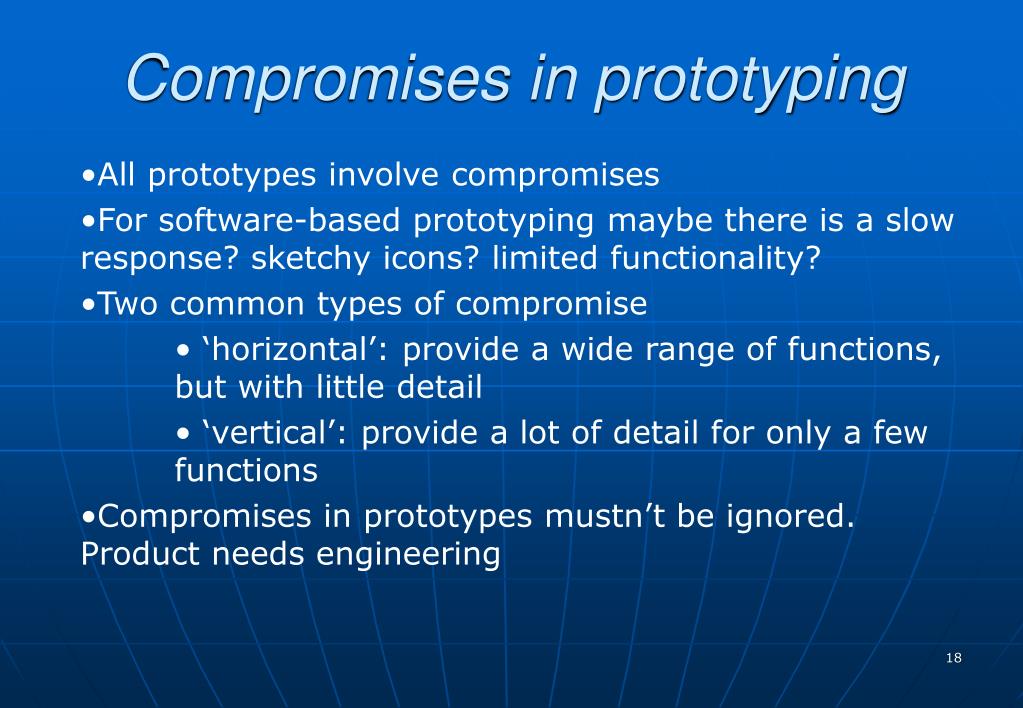 Compromises in prototyping

•All prototypes involve compromises

•For software-based prototyping maybe there is a slow response? sketchy icons? limited functionality?

•Two common types of compromise

• ‘horizontal’: provide a wide range of functions, but with little detail

• ‘vertical’: provide a lot of detail for only a few functions

•Compromises in prototypes mustn’t be ignored. Product needs engineering

18